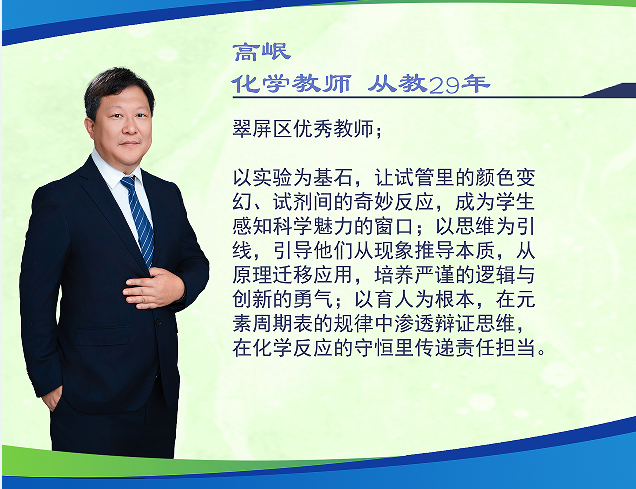 高岷
化学教师 从教29年

翠屏区优秀教师；

以实验为基石，让试管里的颜色变幻、试剂间的奇妙反应，成为学生感知科学魅力的窗口；以思维为引线，引导他们从现象推导本质，从原理迁移应用，培养严谨的逻辑与创新的勇气；以育人为根本，在元素周期表的规律中渗透辩证思维，在化学反应的守恒里传递责任担当。